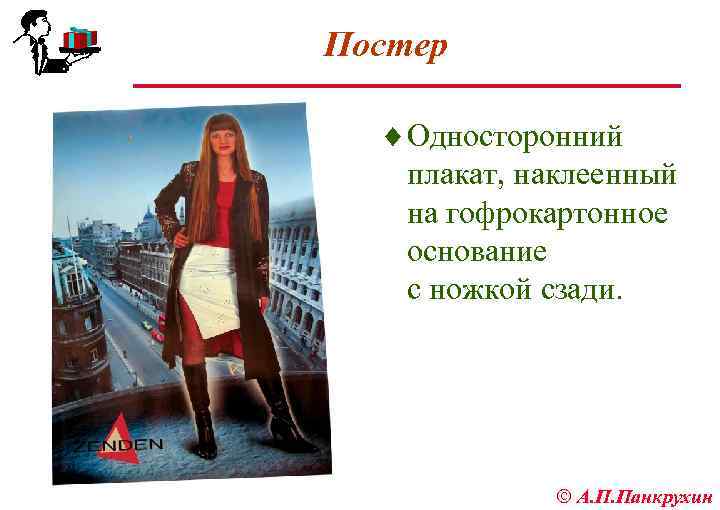 Постер

ZENDEN

♦ Односторонний плакат, наклеенный на гофрокартонное основание с ножкой сзади.

© А.П.Панкрухин